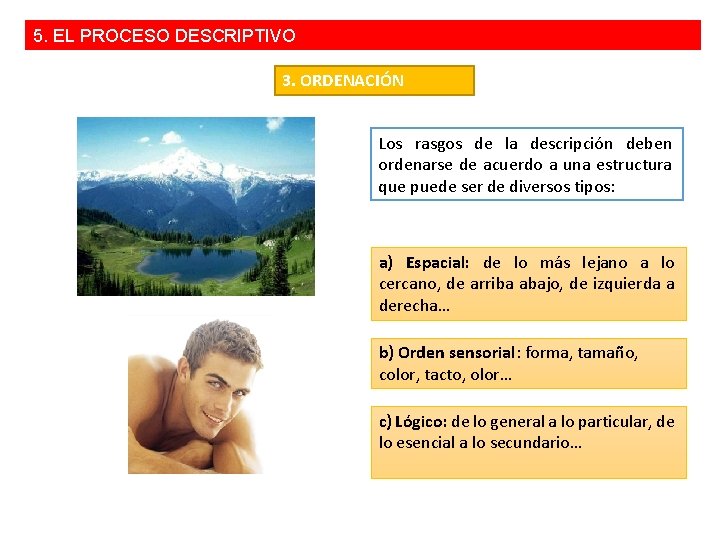 5. EL PROCESO DESCRIPTIVO

3. ORDENACIÓN

Los rasgos de la descripción deben ordenarse de acuerdo a una estructura que puede ser de diversos tipos:

a) Espacial: de lo más lejano a lo cercano, de arriba abajo, de izquierda a derecha…

b) Orden sensorial: forma, tamaño, color, tacto, olor…

c) Lógico: de lo general a lo particular, de lo esencial a lo secundario…